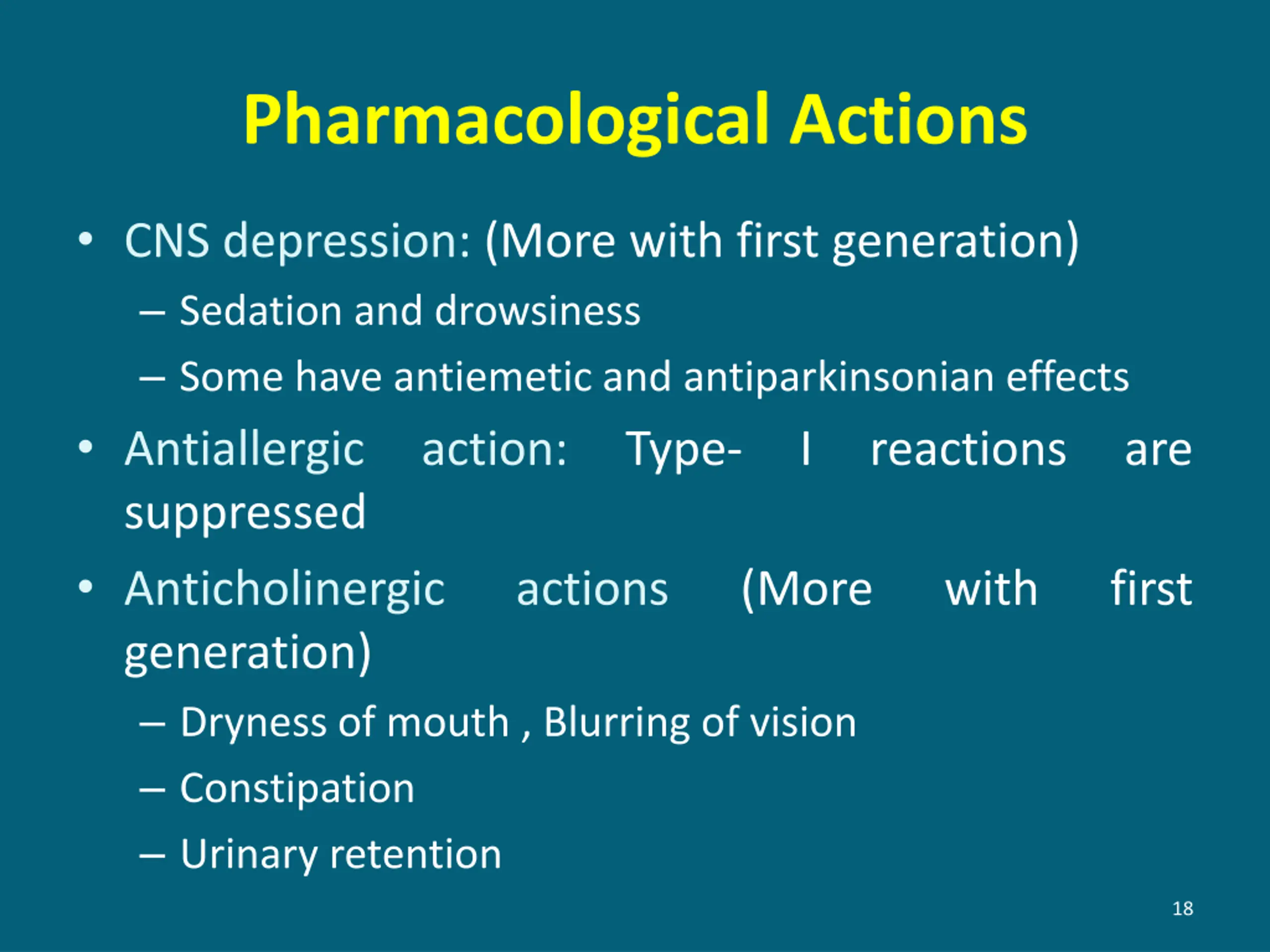 Pharmacological Actions

• CNS depression: (More with first generation)
– Sedation and drowsiness
– Some have antiemetic and antiparkinsonian effects

• Antiallergic action: Type- I reactions are suppressed

• Anticholinergic actions (More with first generation)
– Dryness of mouth , Blurring of vision
– Constipation
– Urinary retention

18